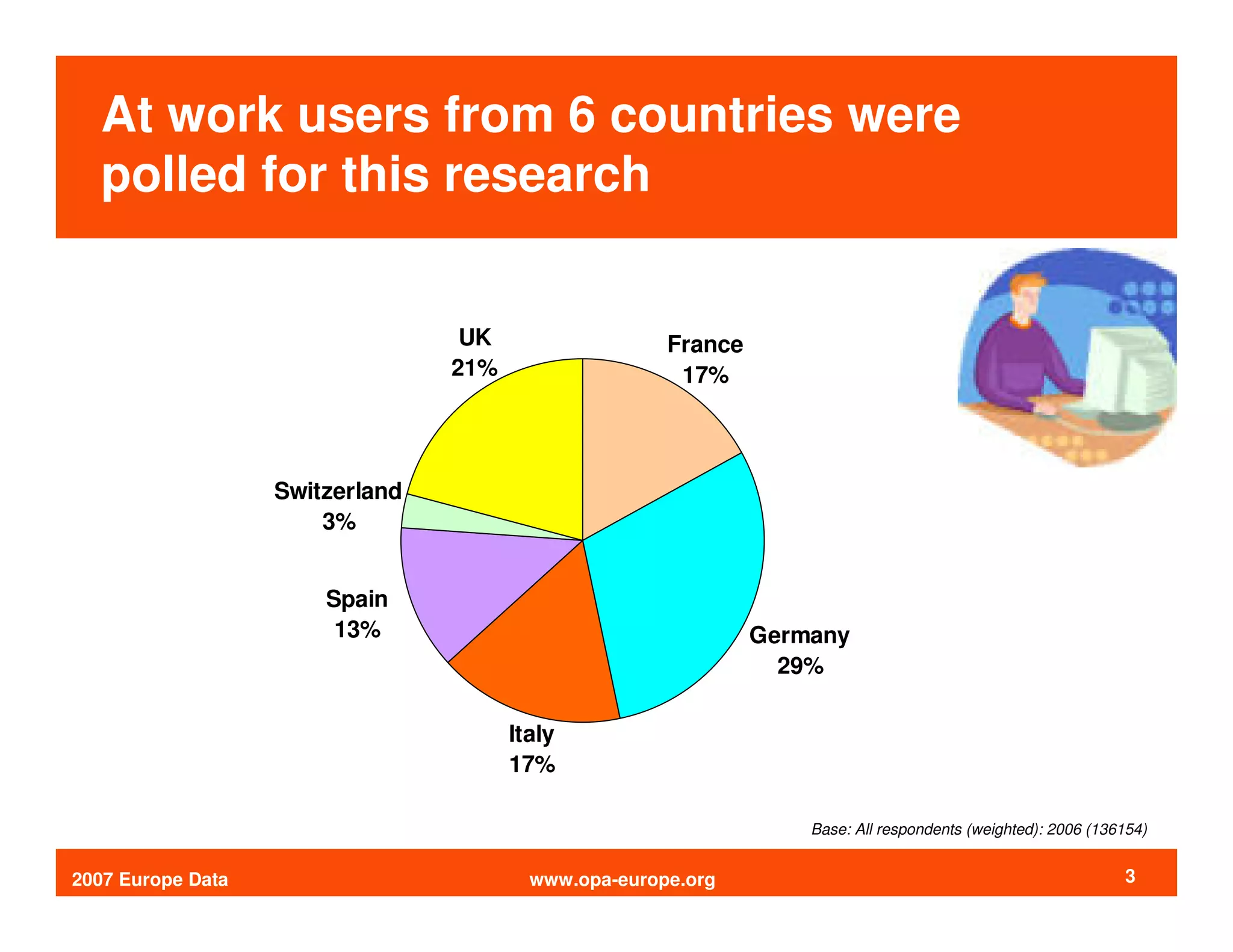 At work users from 6 countries were polled for this research

UK
21%

France
17%

Switzerland
3%

Spain
13%

Germany
29%

Italy
17%

Base: All respondents (weighted): 2006 (136154)

2007 Europe Data

www.opa-europe.org

3